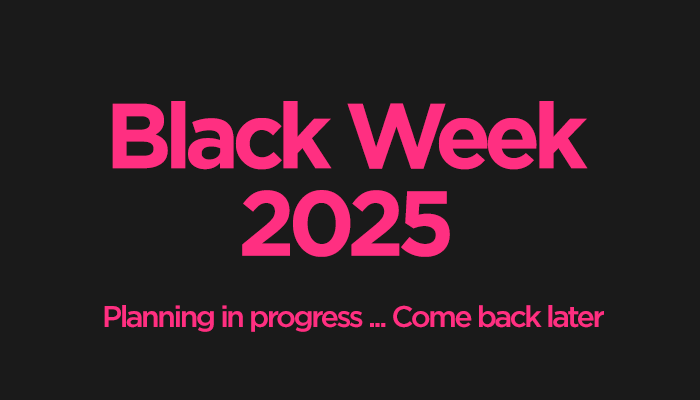 Black Week 2025

Planning in progress ... Come back later